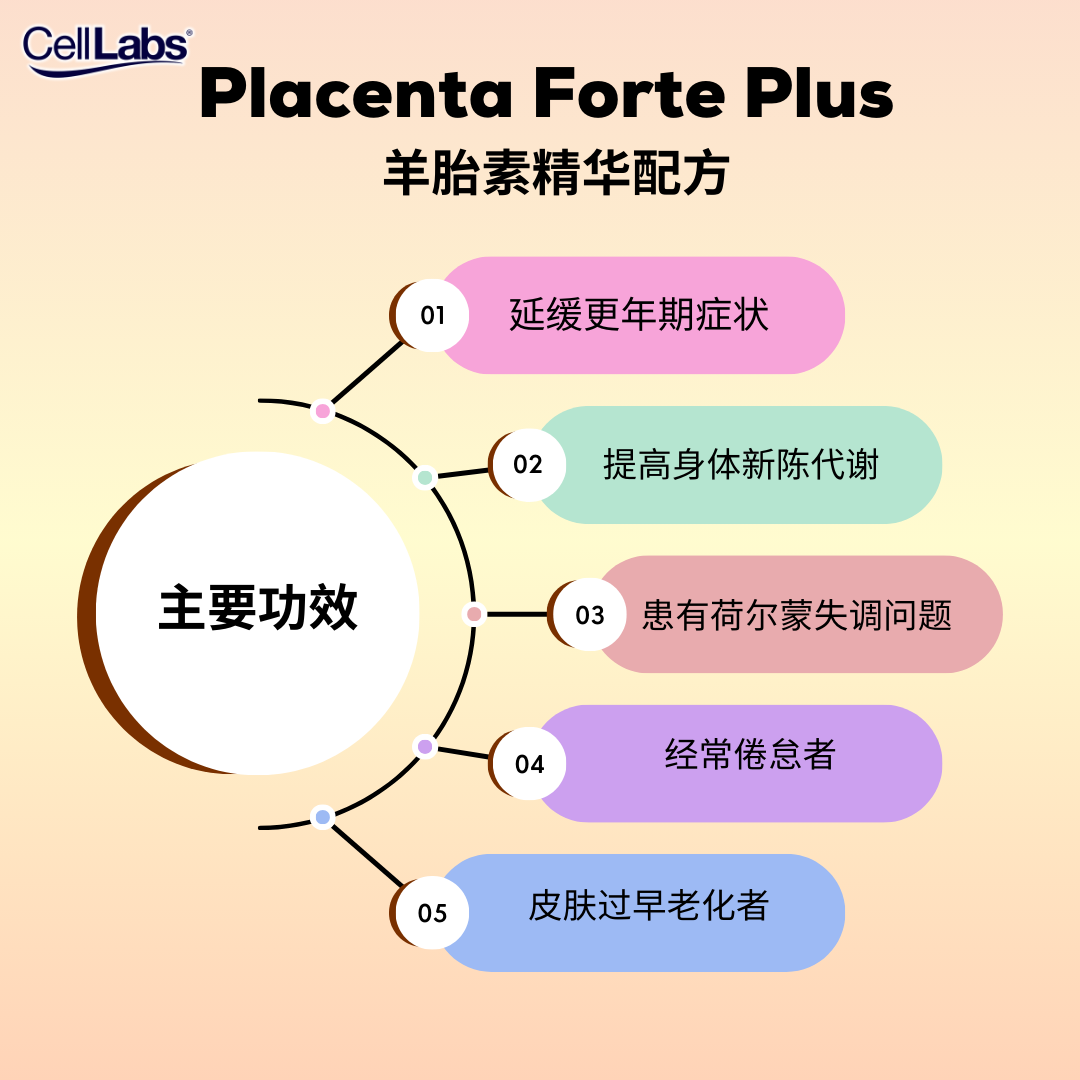 CellLabs®

Placenta Forte Plus

羊胎素精华配方

主要功效

01 延缓更年期症状

02 提高身体新陈代谢

03 患有荷尔蒙失调问题

04 经常倦怠者

05 皮肤过早老化者